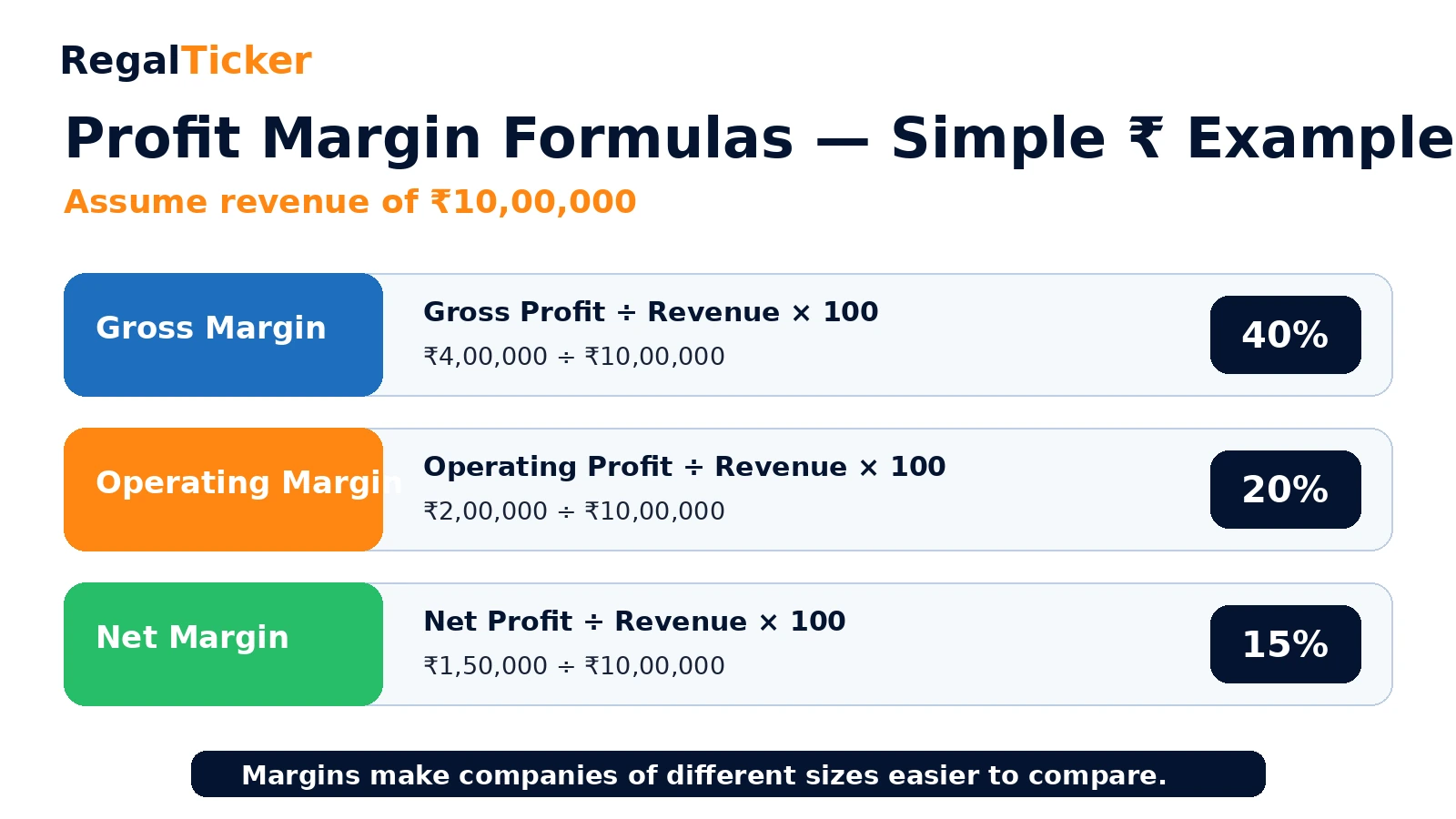 RegalTicker

Profit Margin Formulas — Simple ₹ Example

Assume revenue of ₹10,00,000

Gross Margin

Gross Profit ÷ Revenue × 100

₹4,00,000 ÷ ₹10,00,000

40%

Operating Margin

Operating Profit ÷ Revenue × 100

₹2,00,000 ÷ ₹10,00,000

20%

Net Margin

Net Profit ÷ Revenue × 100

₹1,50,000 ÷ ₹10,00,000

15%

Margins make companies of different sizes easier to compare.